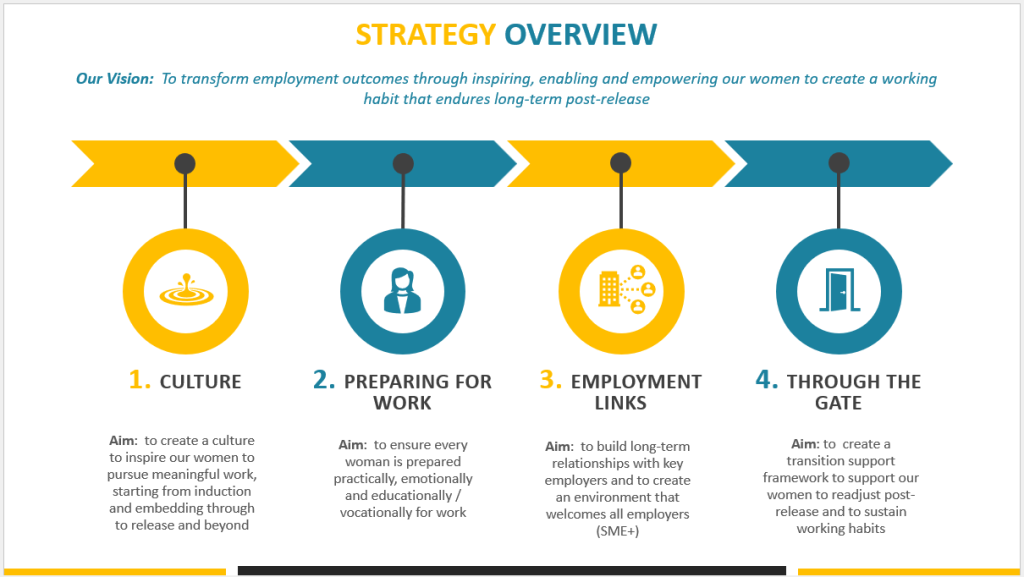 STRATEGY OVERVIEW

Our Vision: To transform employment outcomes through inspiring, enabling and empowering our women to create a working habit that endures long-term post-release

1. CULTURE

Aim: to create a culture to inspire our women to pursue meaningful work, starting from induction and embedding through to release and beyond

2. PREPARING FOR WORK

Aim: to ensure every woman is prepared practically, emotionally and educationally / vocationally for work

3. EMPLOYMENT LINKS

Aim: to build long-term relationships with key employers and to create an environment that welcomes all employers (SME+)

4. THROUGH THE GATE

Aim: to create a transition support framework to support our women to readjust post-release and to sustain working habits